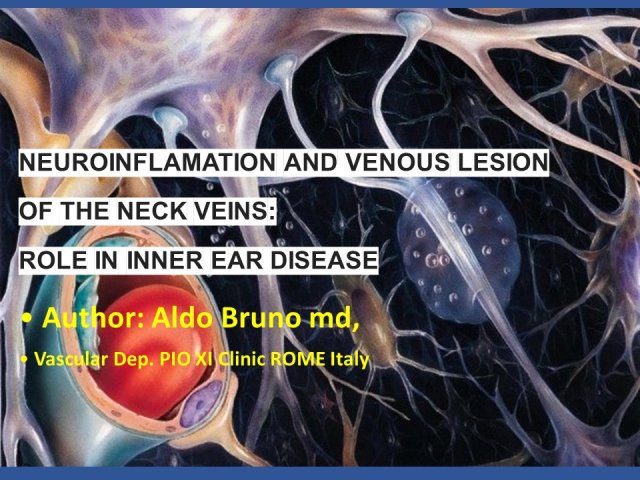 NEUROINFLAMATION AND VENOUS LESION
OF THE NECK VEINS:
ROLE IN INNER EAR DISEASE

• Author: Aldo Bruno md,
• Vascular Dep. PIO XI Clinic ROME Italy